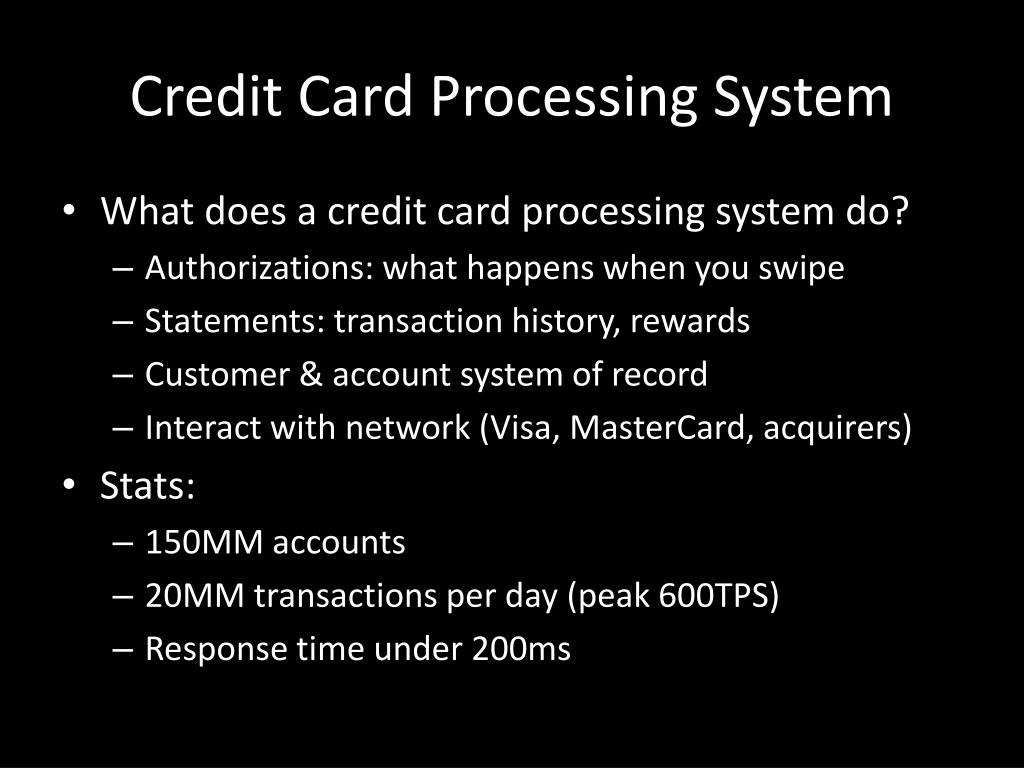 Credit Card Processing System

• What does a credit card processing system do?
  – Authorizations: what happens when you swipe
  – Statements: transaction history, rewards
  – Customer & account system of record
  – Interact with network (Visa, MasterCard, acquirers)
• Stats:
  – 150MM accounts
  – 20MM transactions per day (peak 600TPS)
  – Response time under 200ms